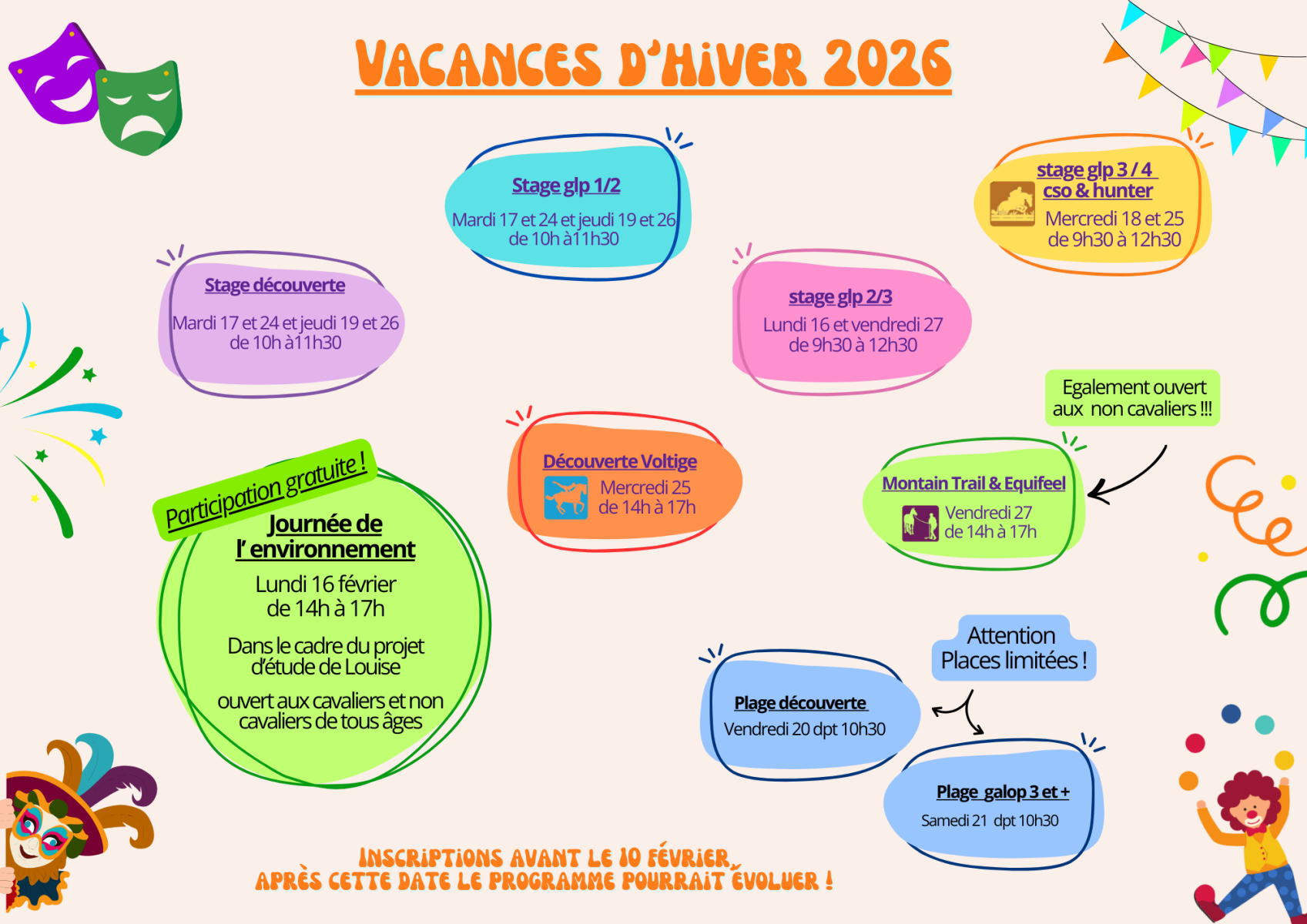 VACANCES D'HIVER 2026

Stage glp 1/2
Mardi 17 et 24 et jeudi 19 et 26 de 10h à11h30

stage glp 3 / 4 cso & hunter
Mercredi 18 et 25 de 9h30 à 12h30

Stage découverte
Mardi 17 et 24 et jeudi 19 et 26 de 10h à11h30

stage glp 2/3
Lundi 16 et vendredi 27 de 9h30 à 12h30

Egalement ouvert aux non cavaliers !!!

Découverte Voltige
Mercredi 25 de 14h à 17h

Montain Trail & Equifeel
Vendredi 27 de 14h à 17h

Participation gratuite !

Journée de l' environnement
Lundi 16 février de 14h à 17h

Dans le cadre du projet d'étude de Louise

ouvert aux cavaliers et non cavaliers de tous âges

Attention Places limitées !

Plage découverte
Vendredi 20 dpt 10h30

Plage galop 3 et +
Samedi 21 dpt 10h30

INSCRIPTIONS AVANT LE 10 FÉVRIER,
APRÈS CETTE DATE LE PROGRAMME POURRAIT ÉVOLUER !